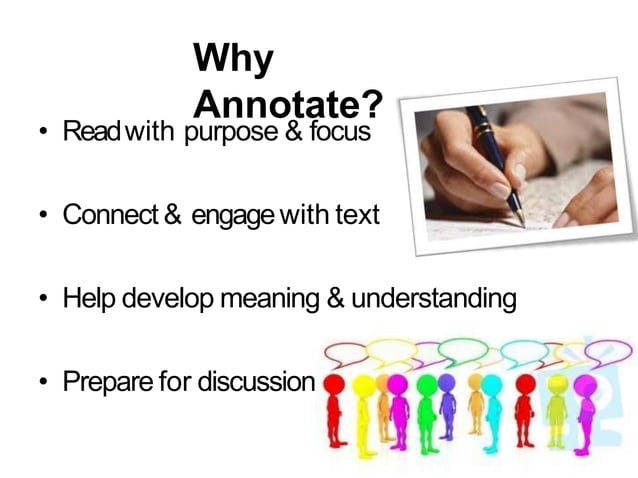 Why Annotate?

• Read with purpose & focus

• Connect & engage with text

• Help develop meaning & understanding

• Prepare for discussion